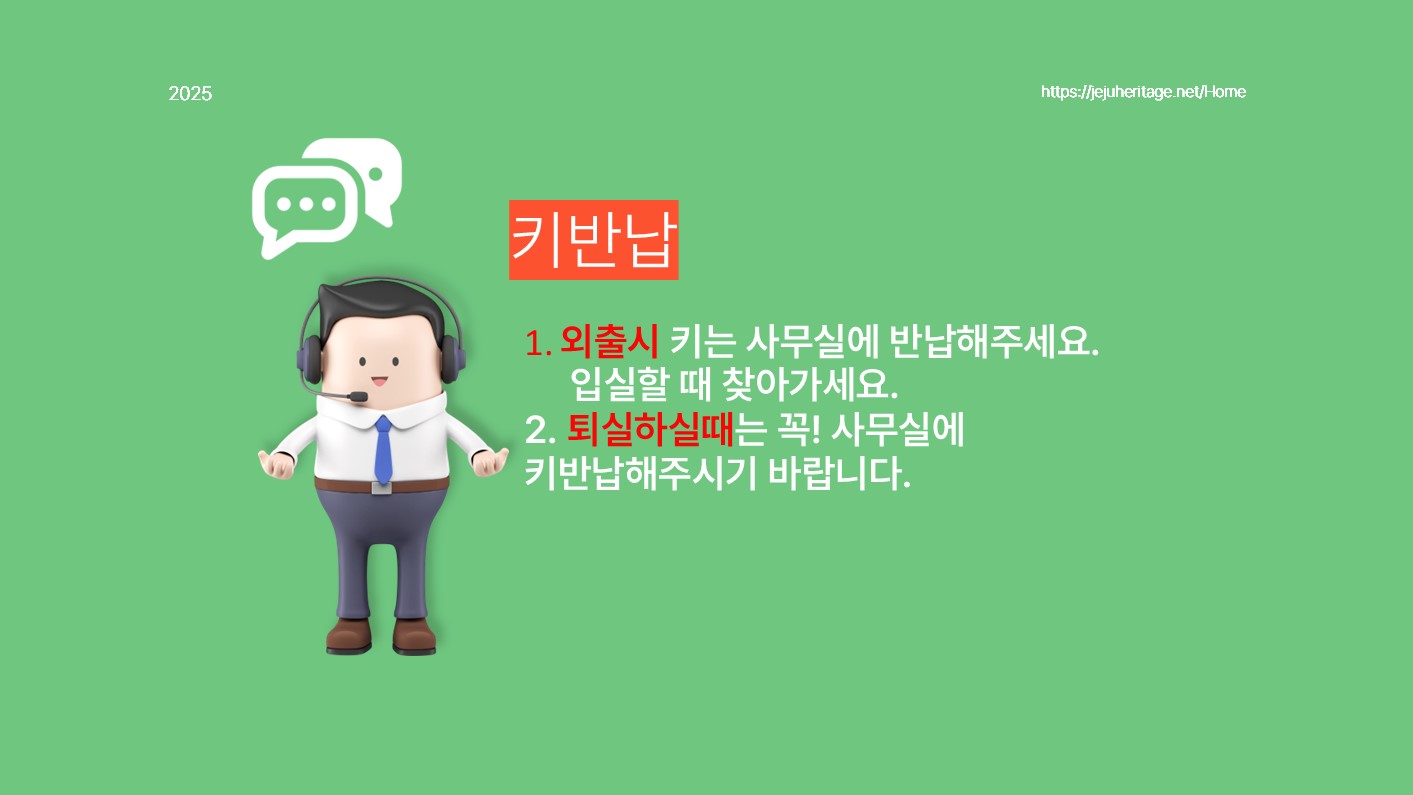 2025

https://jejuheritage.net/Home

키반납

1. 외출시 키는 사무실에 반납해주세요.
입실할 때 찾아가세요.
2. 퇴실하실때는 꼭! 사무실에 키반납해주시기 바랍니다.